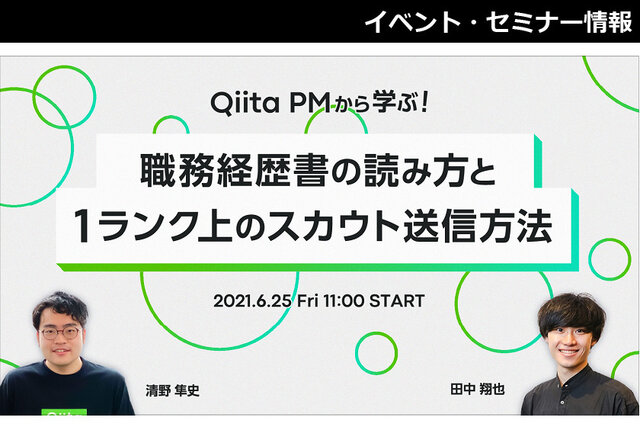 イベント・セミナー情報

Qiita PMから学ぶ!

職務経歴書の読み方と
1ランク上のスカウト送信方法

2021.6.25 Fri 11:00 START

清野 隼史

田中 翔也